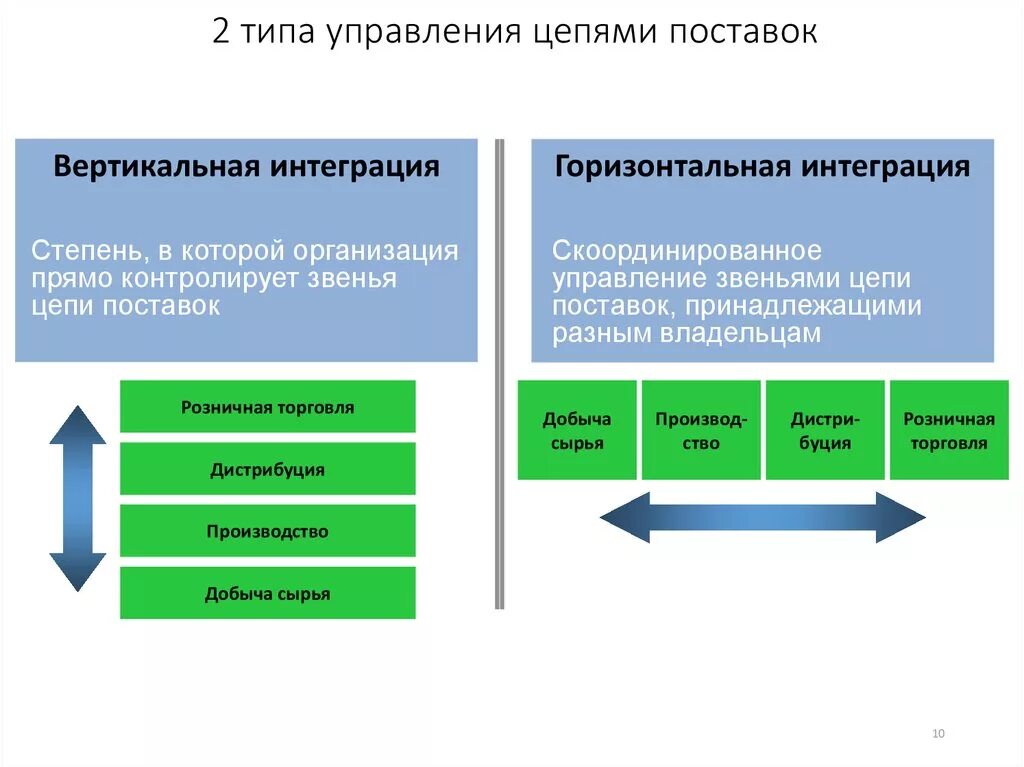 2 типа управления цепями поставок

Вертикальная интеграция

Степень, в которой организация прямо контролирует звенья цепи поставок

Розничная торговля

Дистрибуция

Производство

Добыча сырья

Горизонтальная интеграция

Скоординированное управление звеньями цепи поставок, принадлежащими разным владельцам

Добыча сырья

Производство

Дистрибуция

Розничная торговля

10